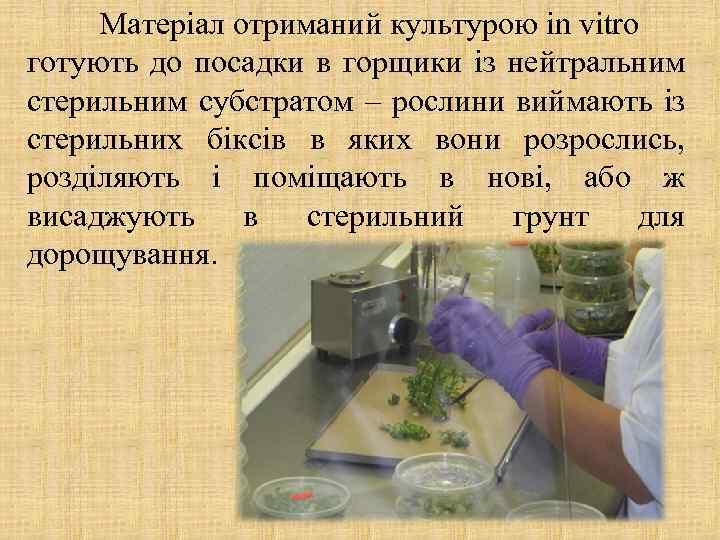 Матеріал отриманий культурою in vitro готують до посадки в горщики із нейтральним стерильним субстратом – рослини виймають із стерильних біксів в яких вони розрослись, розділяють і поміщають в нові, або ж висаджують в стерильний грунт для дорощування.